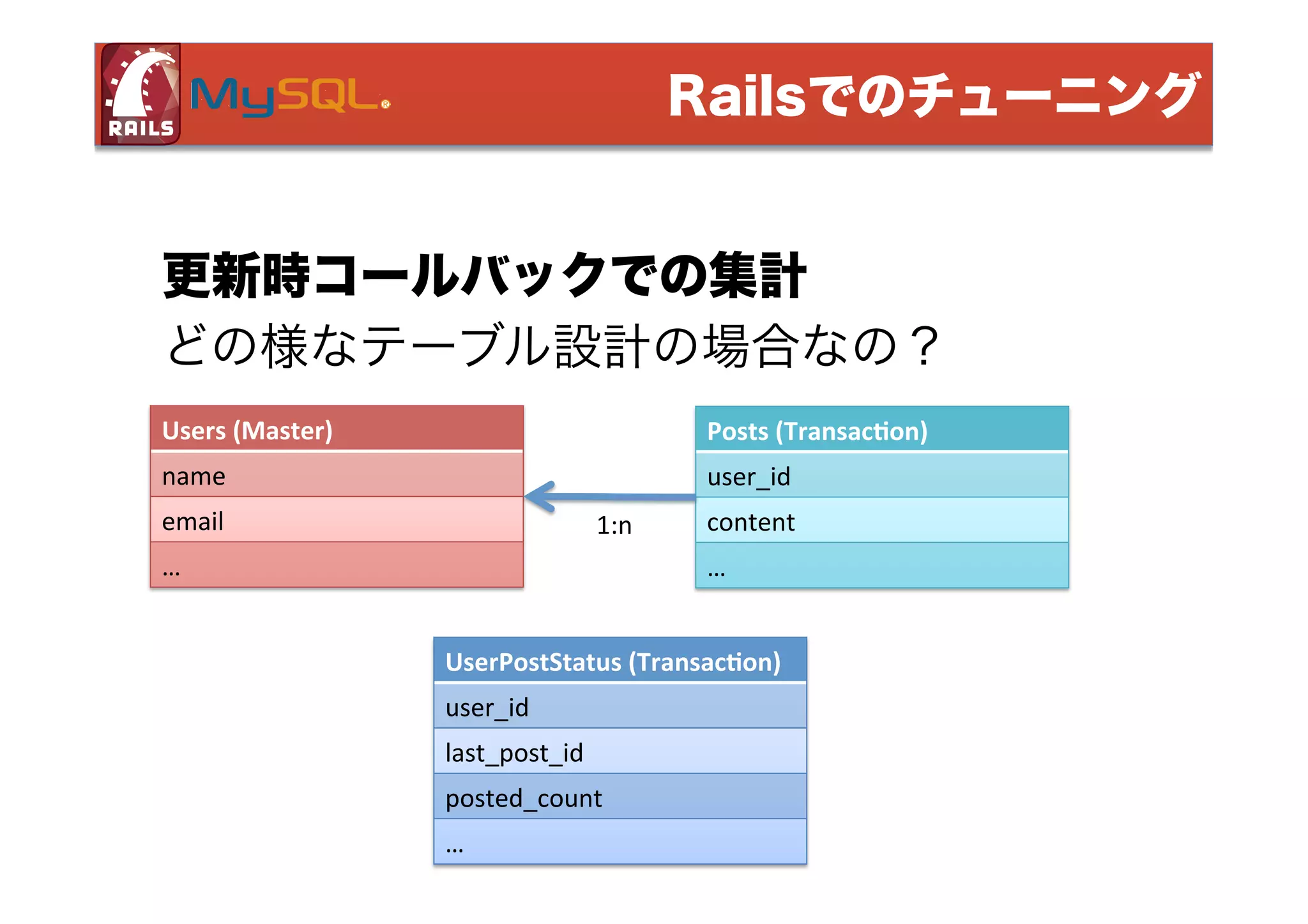 RAILS MySQL®

Railsでのチューニング

更新時コールバックでの集計

どの様なテーブル設計の場合なの？

| Users (Master) |
|---|
| name |
| email |
| … |

1:n

| Posts (Transaction) |
|---|
| user_id |
| content |
| … |

| UserPostStatus (Transaction) |
|---|
| user_id |
| last_post_id |
| posted_count |
| … |